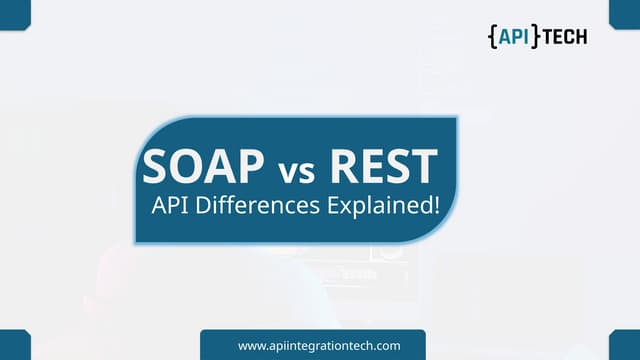 {API}TECH

SOAP vs REST
API Differences Explained!

www.apiintegrationtech.com